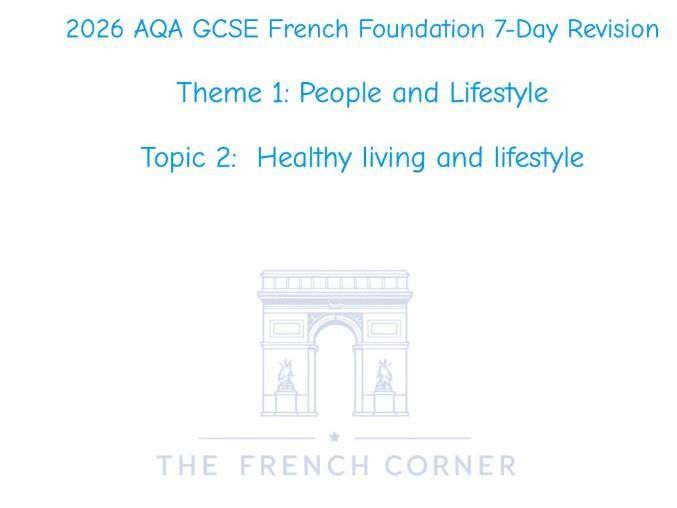 2026 AQA GCSE French Foundation 7-Day Revision

Theme 1: People and Lifestyle

Topic 2: Healthy living and lifestyle

THE FRENCH CORNER